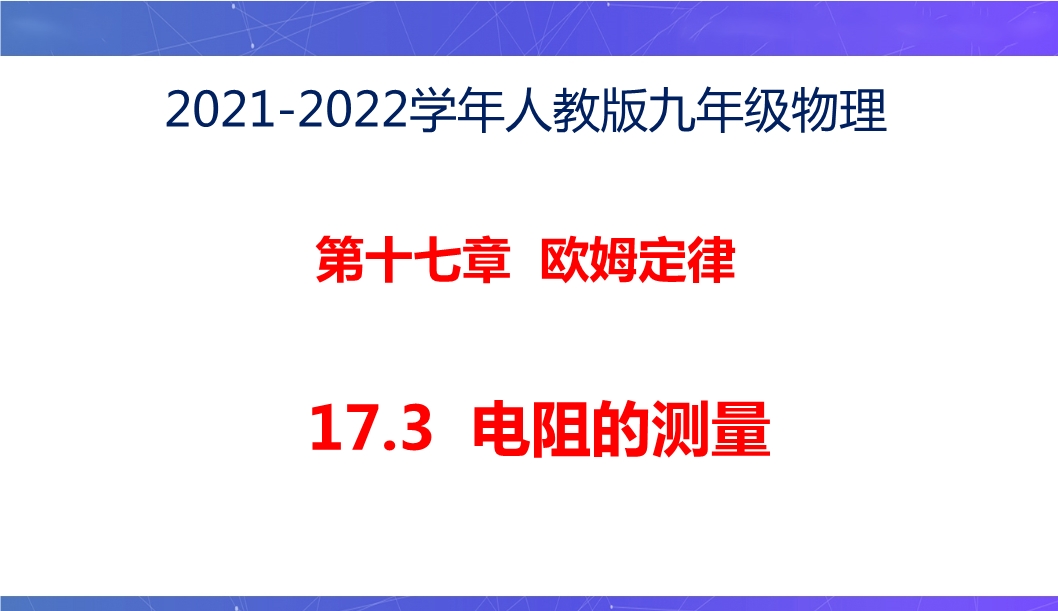 2021-2022学年人教版九年级物理

第十七章 欧姆定律

17.3 电阻的测量